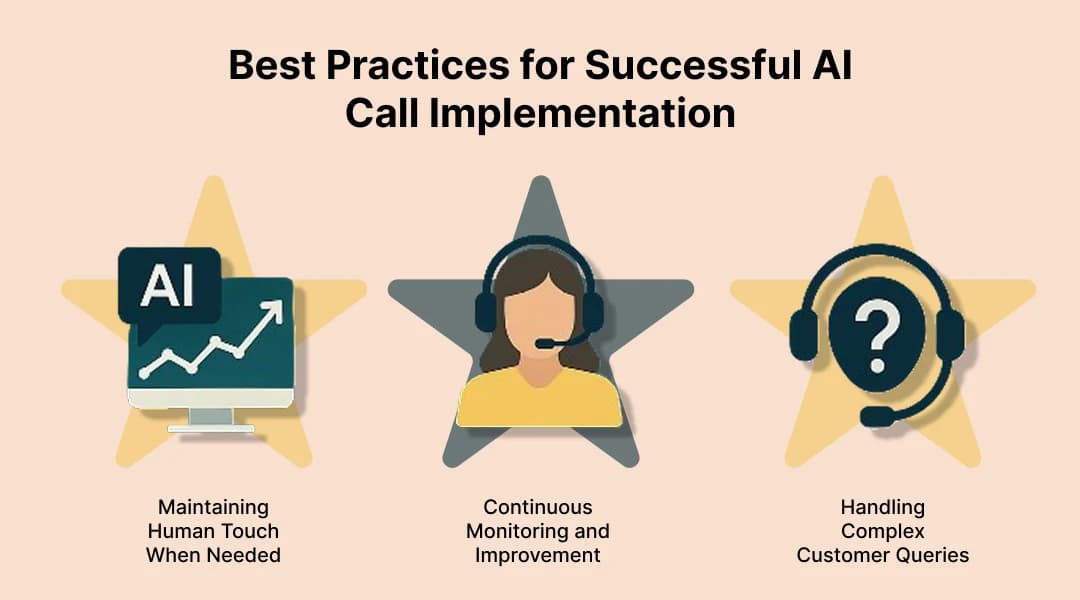 Best Practices for Successful AI Call Implementation

AI

?

Maintaining Human Touch When Needed

Continuous Monitoring and Improvement

Handling Complex Customer Queries